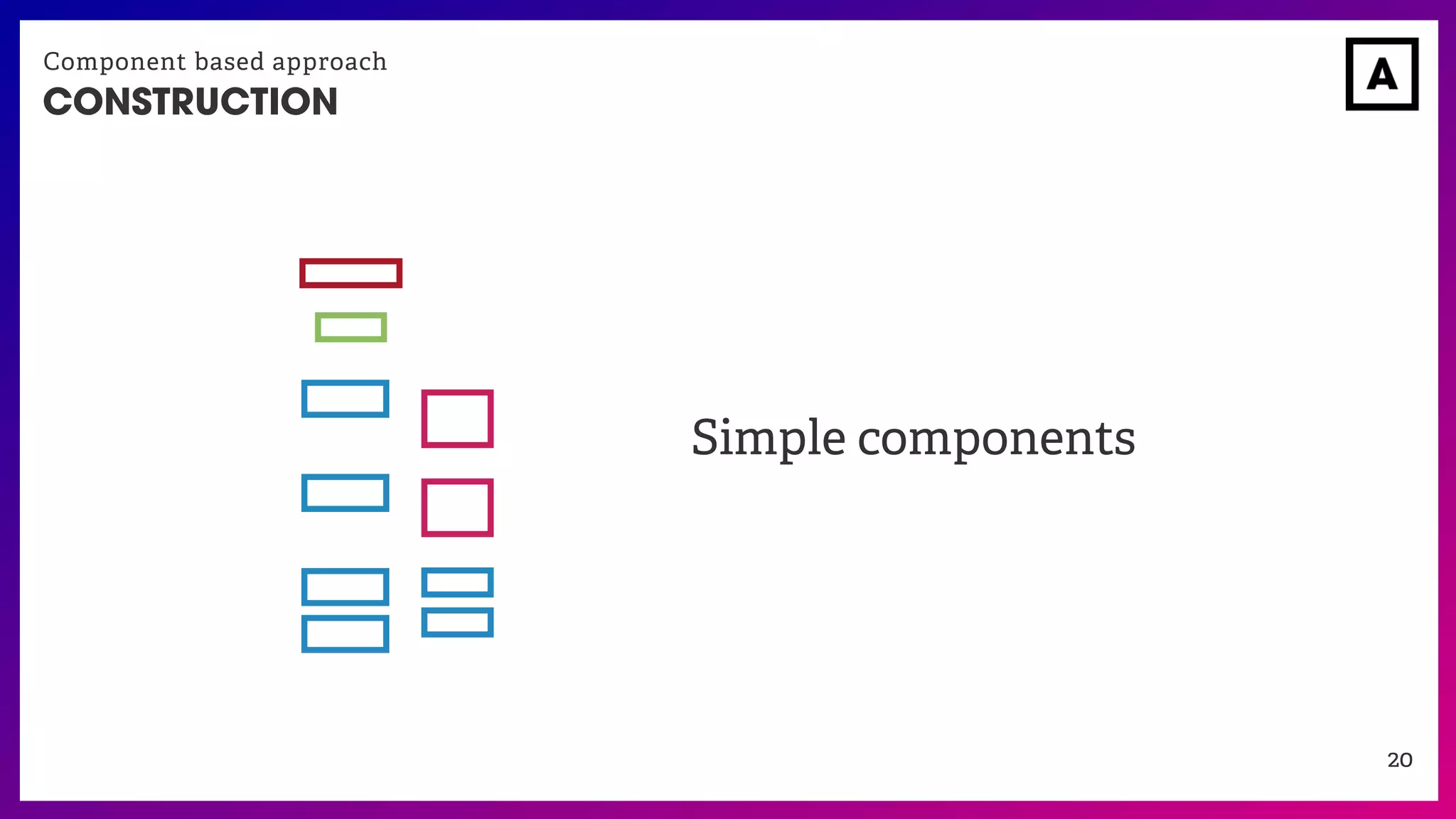 Component based approach
CONSTRUCTION

A

Simple components

20